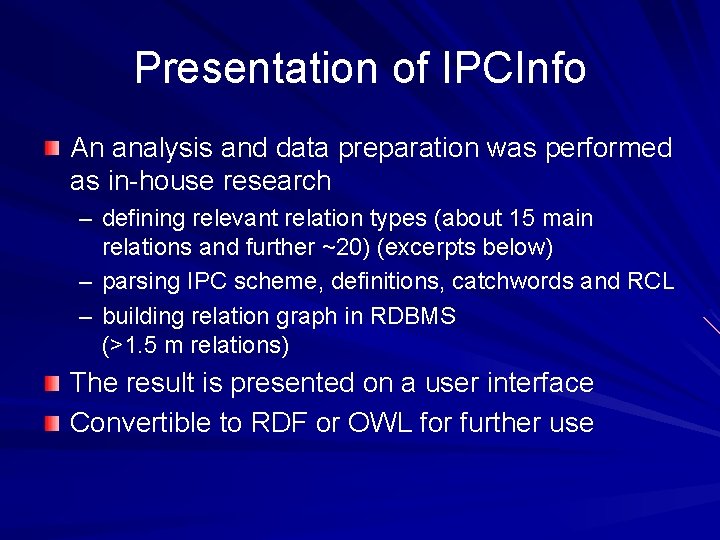 Presentation of IPCInfo

An analysis and data preparation was performed as in-house research

– defining relevant relation types (about 15 main relations and further ~20) (excerpts below)
– parsing IPC scheme, definitions, catchwords and RCL
– building relation graph in RDBMS (>1.5 m relations)

The result is presented on a user interface

Convertible to RDF or OWL for further use